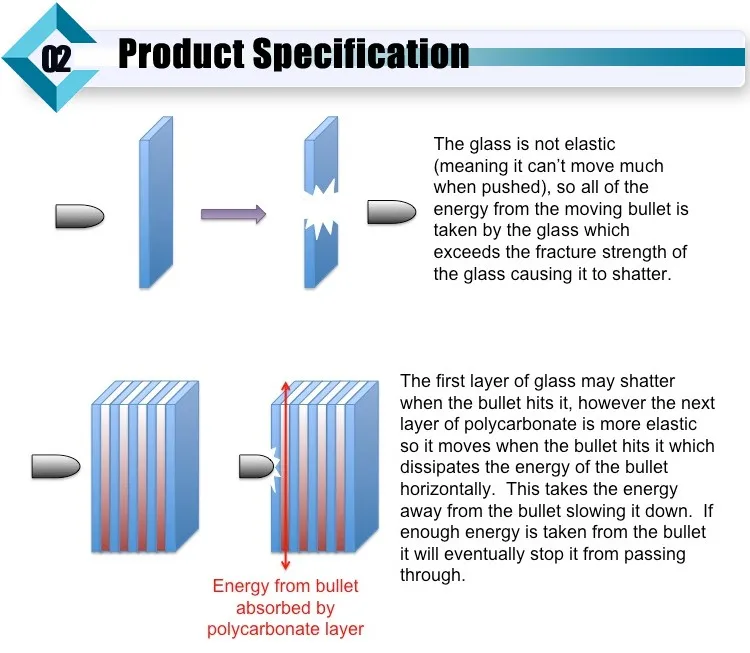 02

Product Specification

The glass is not elastic (meaning it can't move much when pushed), so all of the energy from the moving bullet is taken by the glass which exceeds the fracture strength of the glass causing it to shatter.

The first layer of glass may shatter when the bullet hits it, however the next layer of polycarbonate is more elastic so it moves when the bullet hits it which dissipates the energy of the bullet horizontally. This takes the energy away from the bullet slowing it down. If enough energy is taken from the bullet it will eventually stop it from passing through.

Energy from bullet absorbed by polycarbonate layer